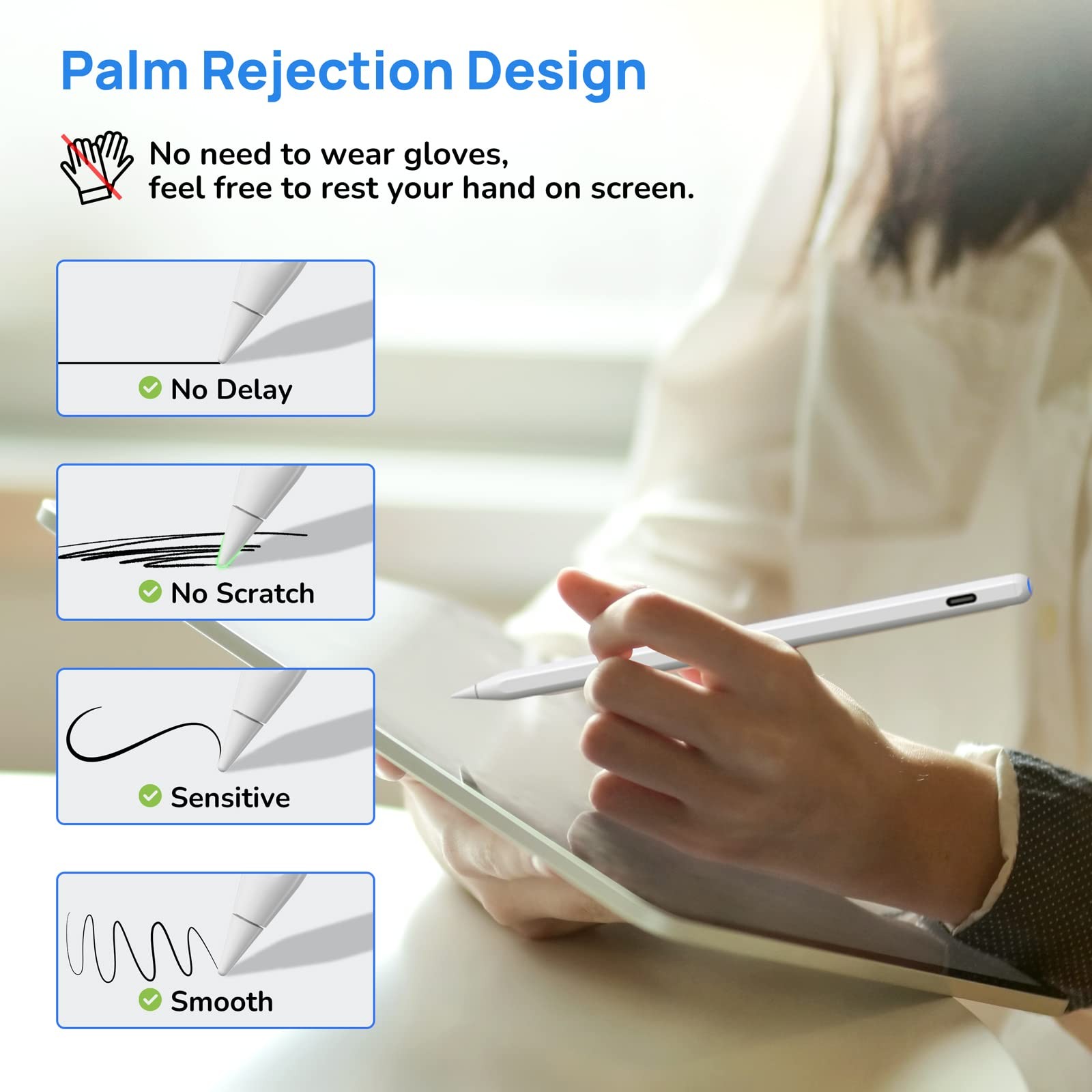 Palm Rejection Design

No need to wear gloves, feel free to rest your hand on screen.

No Delay

No Scratch

Sensitive

Smooth